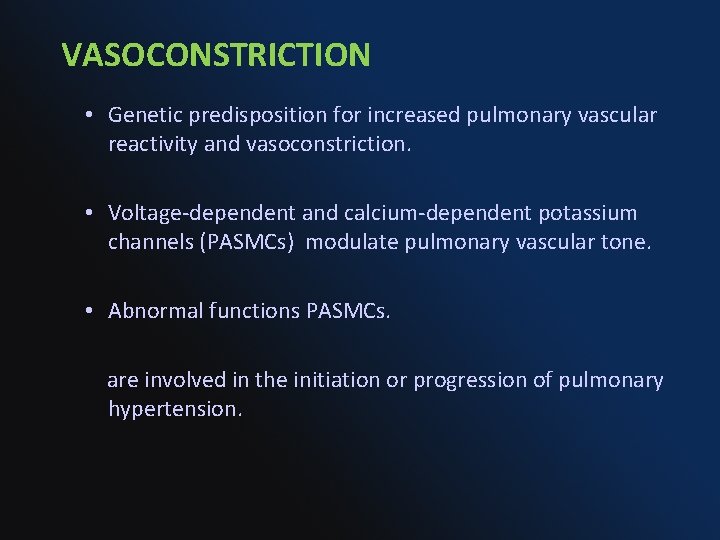 VASOCONSTRICTION

• Genetic predisposition for increased pulmonary vascular reactivity and vasoconstriction.

• Voltage-dependent and calcium-dependent potassium channels (PASMCs) modulate pulmonary vascular tone.

• Abnormal functions PASMCs.

are involved in the initiation or progression of pulmonary hypertension.